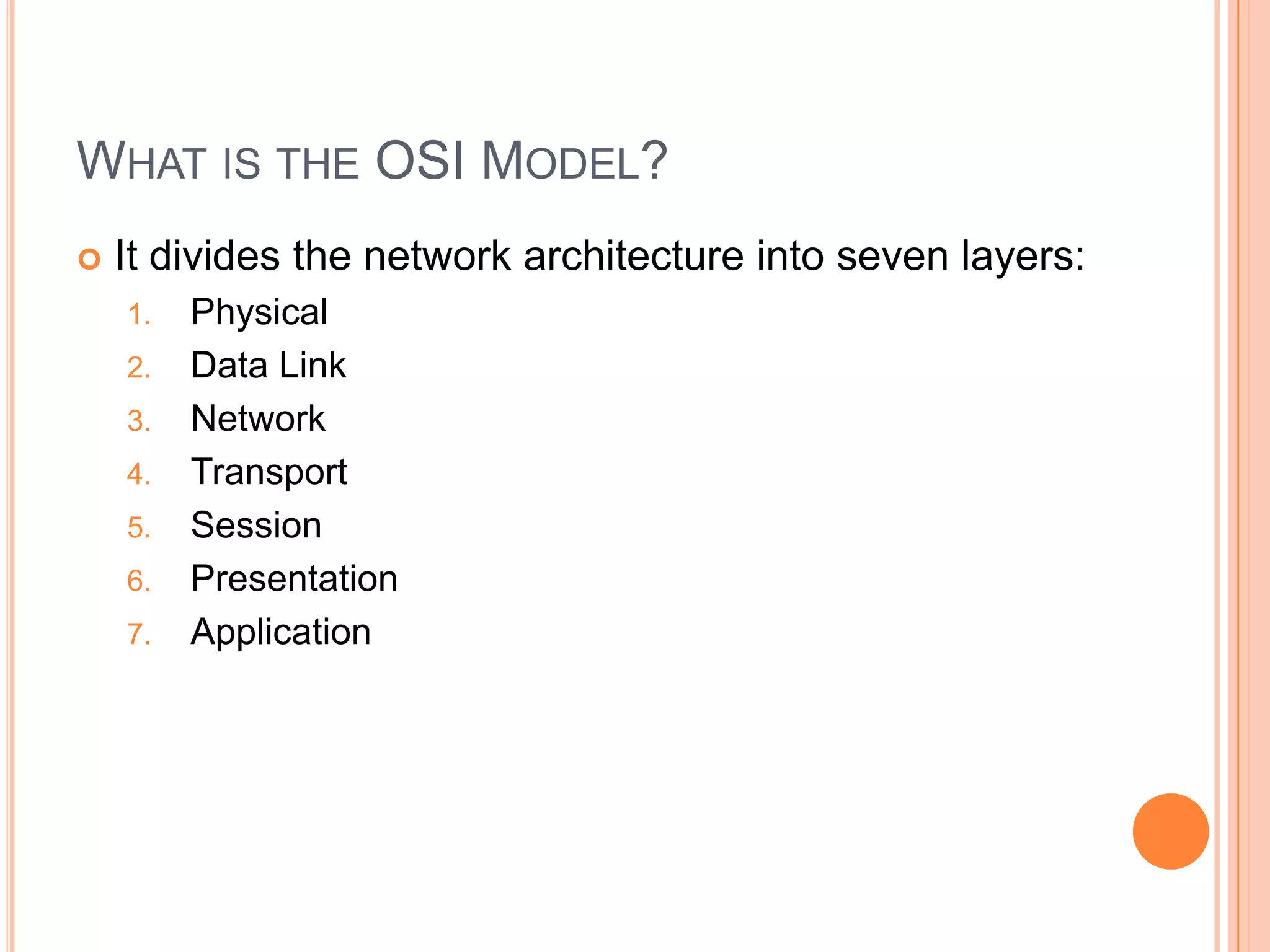 WHAT IS THE OSI MODEL?

It divides the network architecture into seven layers:

1. Physical
2. Data Link
3. Network
4. Transport
5. Session
6. Presentation
7. Application